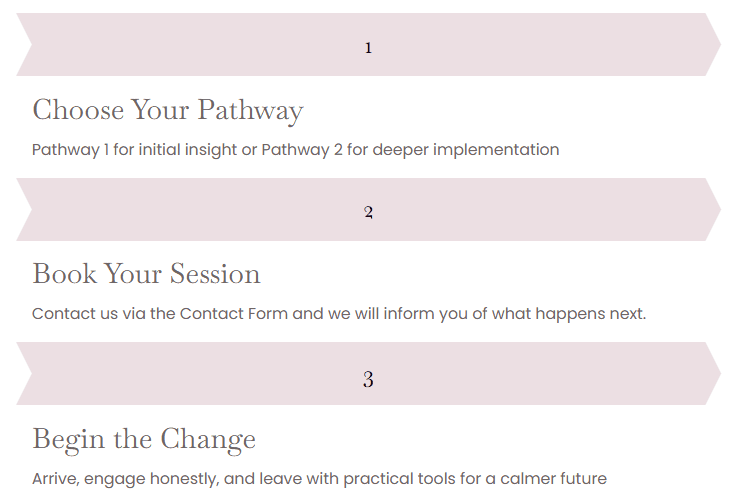 1

Choose Your Pathway

Pathway 1 for initial insight or Pathway 2 for deeper implementation

2

Book Your Session

Contact us via the Contact Form and we will inform you of what happens next.

3

Begin the Change

Arrive, engage honestly, and leave with practical tools for a calmer future